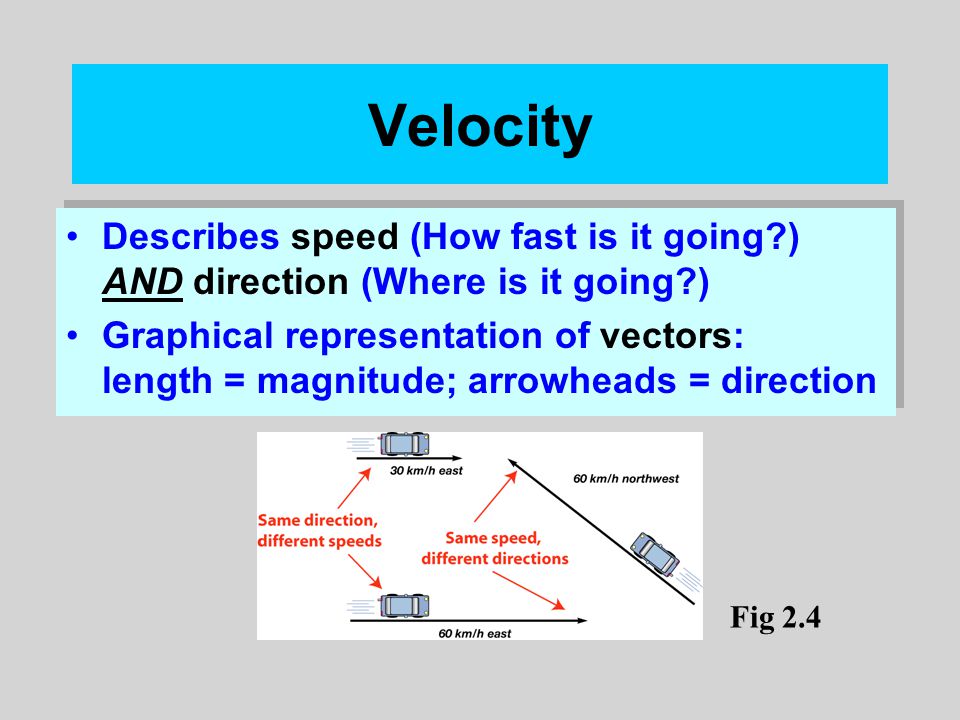 Velocity

• Describes speed (How fast is it going?) AND direction (Where is it going?)
• Graphical representation of vectors: length = magnitude; arrowheads = direction

30 km/h east

60 km/h northwest

Same direction, different speeds

Same speed, different directions

60 km/h east

Fig 2.4